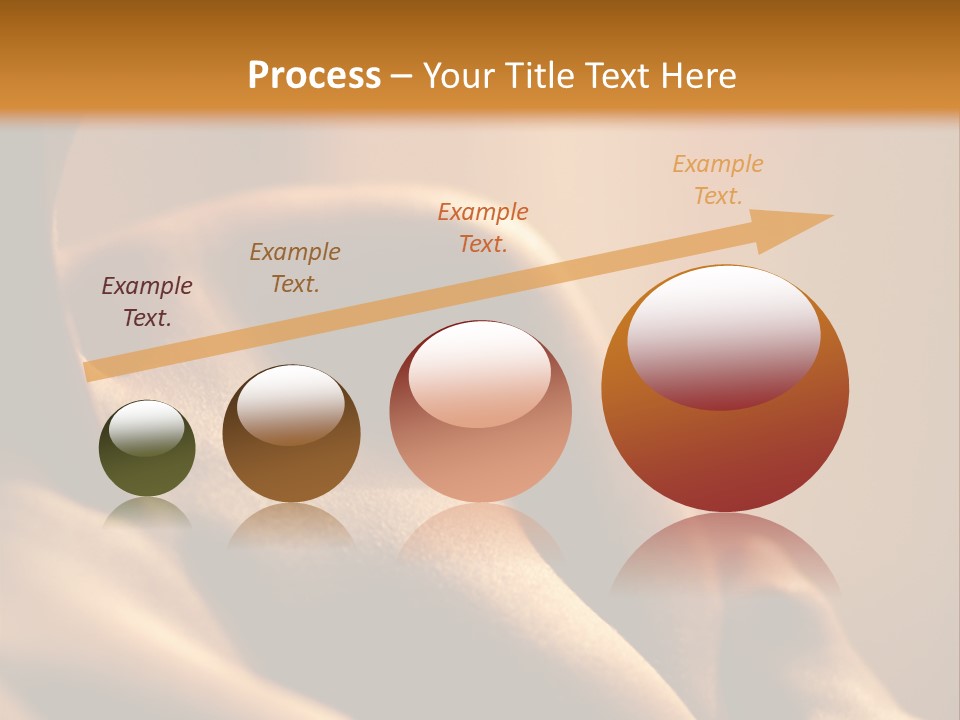 Process – Your Title Text Here

Example Text.

Example Text.

Example Text.

Example Text.